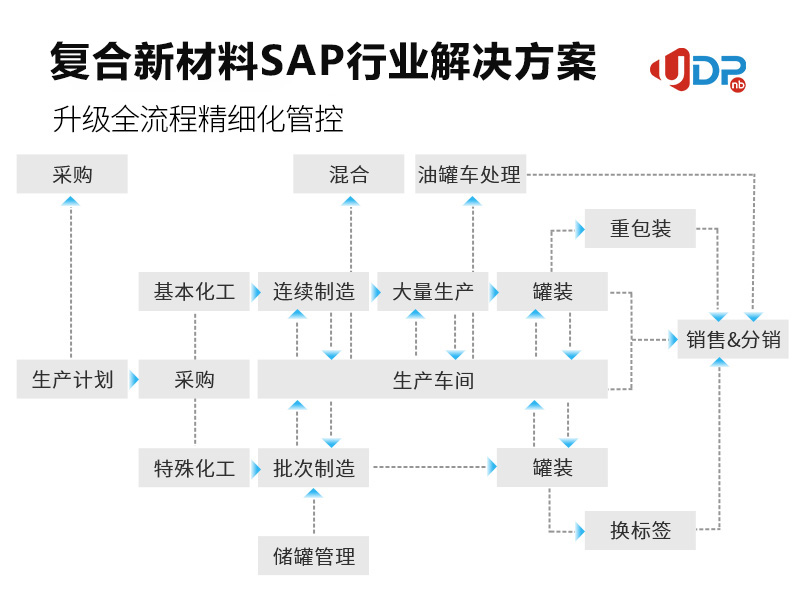 复合新材料SAP行业解决方案

UDP nb

升级全流程精细化管控

采购

混合

油罐车处理

重包装

基本化工

连续制造

大量生产

罐装

销售&分销

生产计划

采购

生产车间

特殊化工

批次制造

罐装

换标签

储罐管理